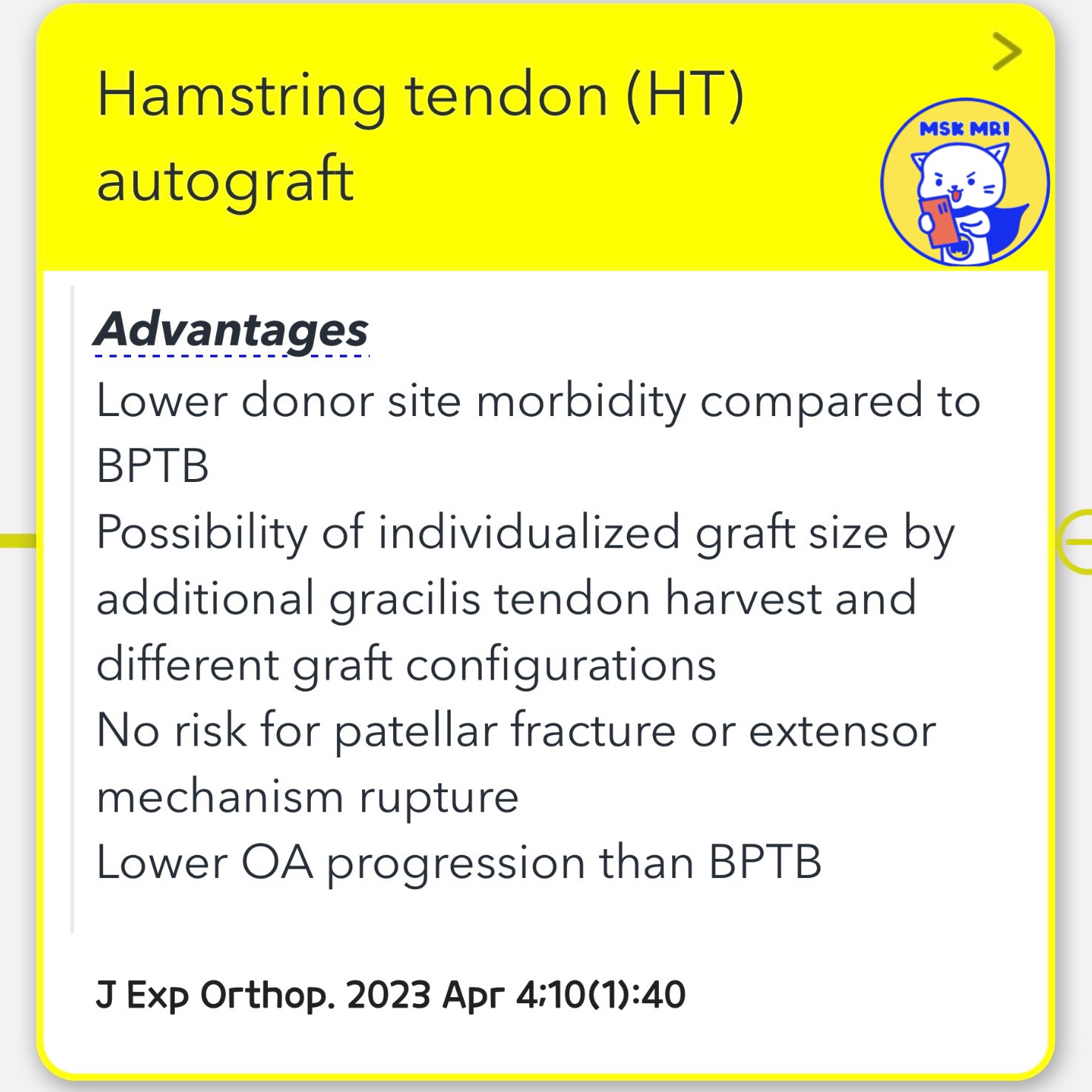 Hamstring tendon (HT) autograft

MSK MRI

Advantages

Lower donor site morbidity compared to BPTB
Possibility of individualized graft size by additional gracilis tendon harvest and different graft configurations
No risk for patellar fracture or extensor mechanism rupture
Lower OA progression than BPTB

J Exp Orthop. 2023 Apr 4;10(1):40